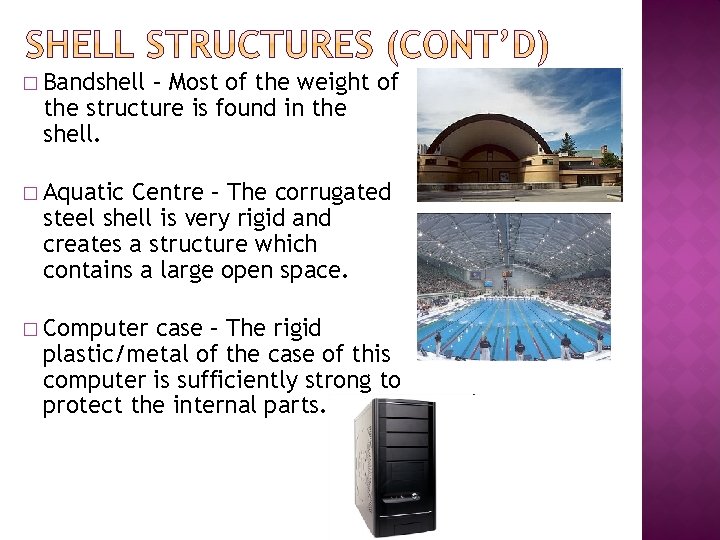 SHELL STRUCTURES (CONT'D)

□ Bandshell – Most of the weight of the structure is found in the shell.

□ Aquatic Centre – The corrugated steel shell is very rigid and creates a structure which contains a large open space.

□ Computer case – The rigid plastic/metal of the case of this computer is sufficiently strong to protect the internal parts.